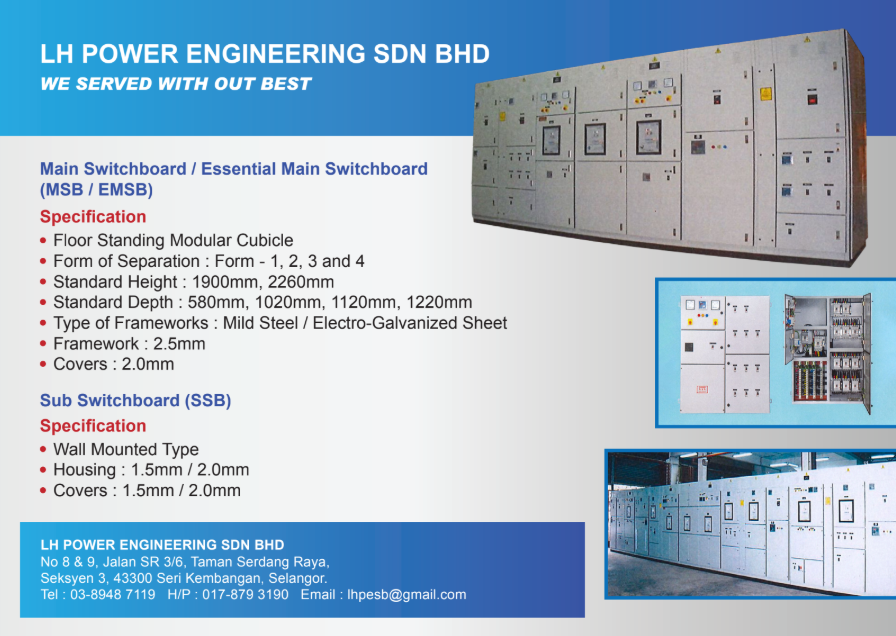 LH POWER ENGINEERING SDN BHD
WE SERVED WITH OUT BEST

Main Switchboard / Essential Main Switchboard (MSB / EMSB)

Specification
• Floor Standing Modular Cubicle
• Form of Separation : Form - 1, 2, 3 and 4
• Standard Height : 1900mm, 2260mm
• Standard Depth : 580mm, 1020mm, 1120mm, 1220mm
• Type of Frameworks : Mild Steel / Electro-Galvanized Sheet
• Framework : 2.5mm
• Covers : 2.0mm

Sub Switchboard (SSB)

Specification
• Wall Mounted Type
• Housing : 1.5mm / 2.0mm
• Covers : 1.5mm / 2.0mm

LH POWER ENGINEERING SDN BHD
No 8 & 9, Jalan SR 3/6, Taman Serdang Raya,
Seksyen 3, 43300 Seri Kembangan, Selangor.
Tel : 03-8948 7119 H/P : 017-879 3190 Email : lhpesb@gmail.com